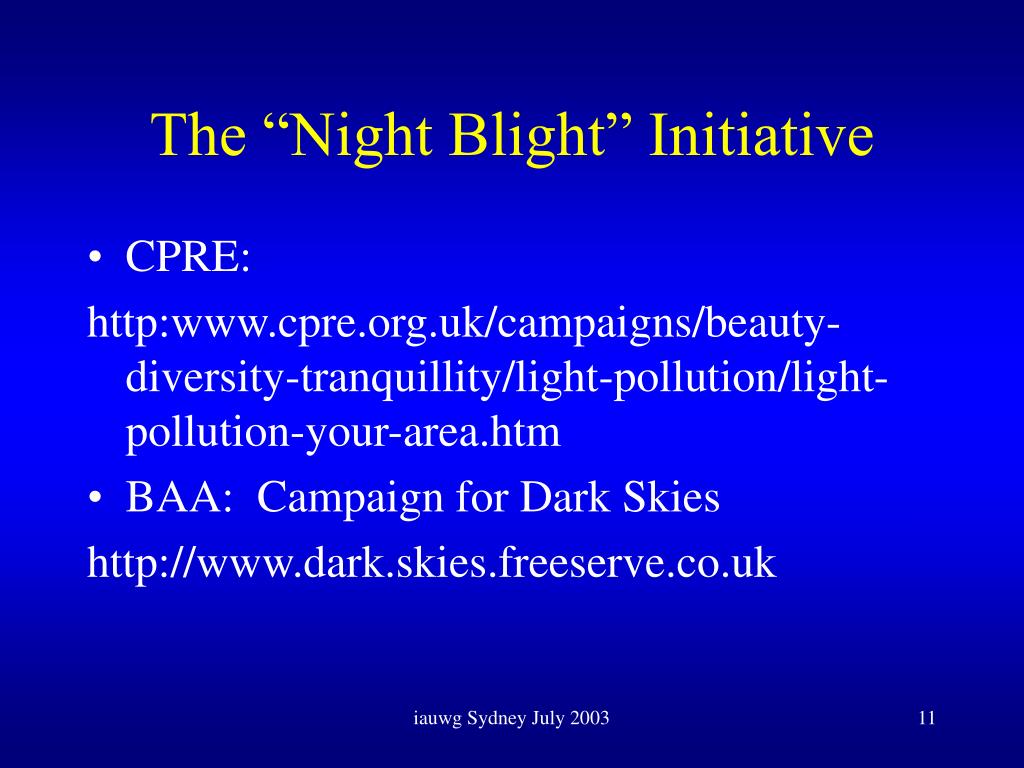 The “Night Blight” Initiative

• CPRE:

http:www.cpre.org.uk/campaigns/beauty-diversity-tranquillity/light-pollution/light-pollution-your-area.htm

• BAA: Campaign for Dark Skies

http://www.dark.skies.freeserve.co.uk

iauwg Sydney July 2003

11